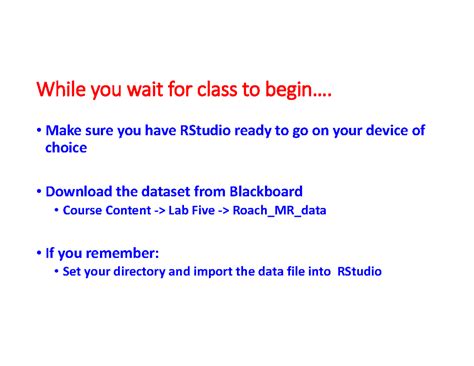 While you wait for class to begin….

• Make sure you have RStudio ready to go on your device of choice

• Download the dataset from Blackboard
  • Course Content -> Lab Five -> Roach_MR_data

• If you remember:
  • Set your directory and import the data file into RStudio